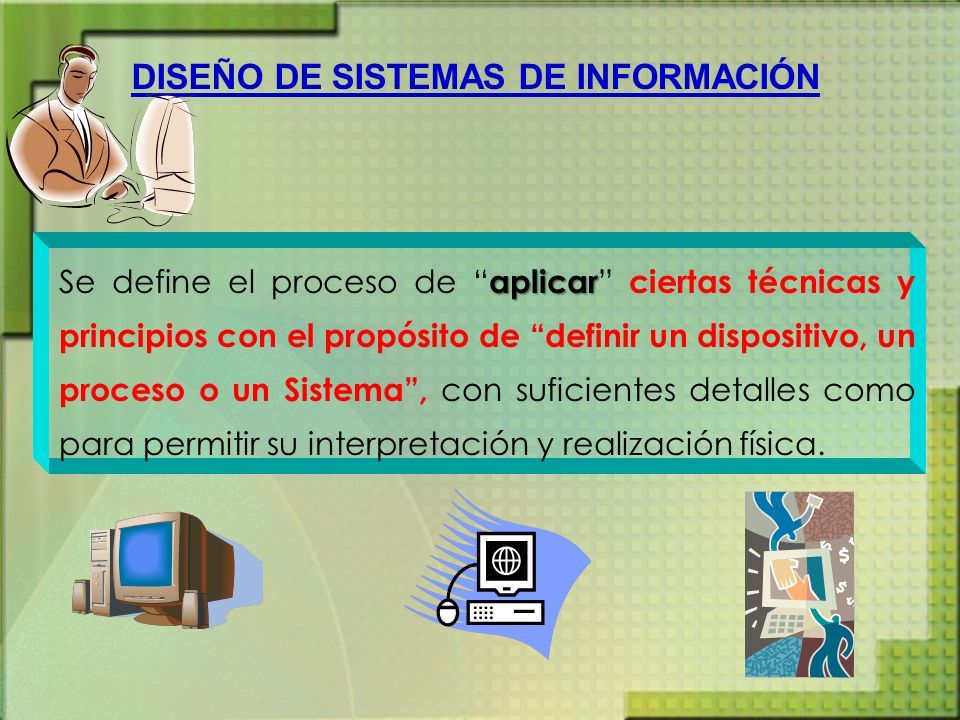 DISEÑO DE SISTEMAS DE INFORMACIÓN

Se define el proceso de “aplicar” ciertas técnicas y principios con el propósito de “definir un dispositivo, un proceso o un Sistema”, con suficientes detalles como para permitir su interpretación y realización física.